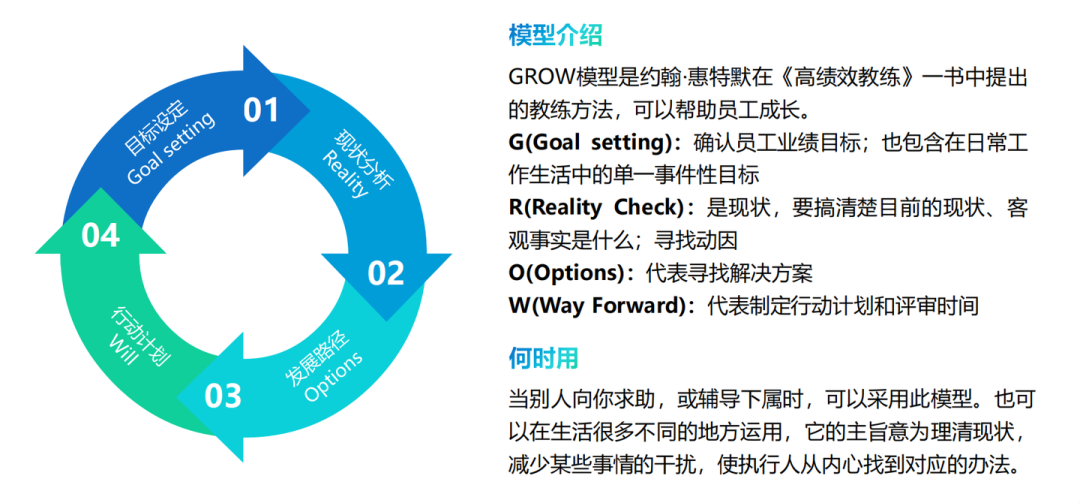 目标设定
Goal setting
01
现状分析
Reality
02
发展路径
Options
03
行动计划
Will
04

模型介绍

GROW模型是约翰·惠特默在《高绩效教练》一书中提出的教练方法，可以帮助员工成长。
G(Goal setting)：确认员工业绩目标；也包含在日常工作生活中的单一事件性目标
R(Reality Check)：是现状，要搞清楚目前的现状、客观事实是什么；寻找动因
O(Options)：代表寻找解决方案
W(Way Forward)：代表制定行动计划和评审时间

何时用

当别人向你求助，或辅导下属时，可以采用此模型。也可以在生活很多不同的地方运用，它的主旨意为理清现状，减少某些事情的干扰，使执行人从内心找到对应的办法。